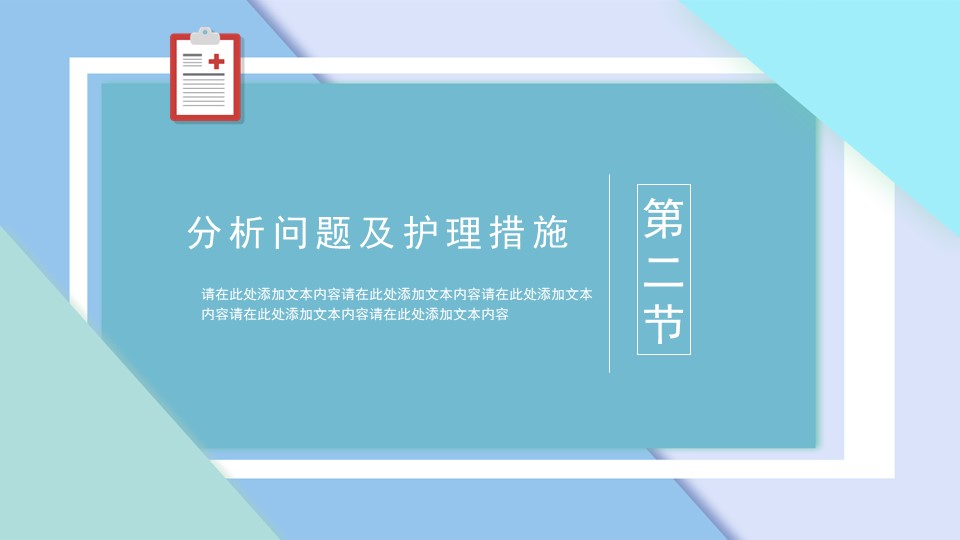 分析问题及护理措施

请在此处添加文本内容请在此处添加文本内容请在此处添加文本内容请在此处添加文本内容请在此处添加文本内容

第二节